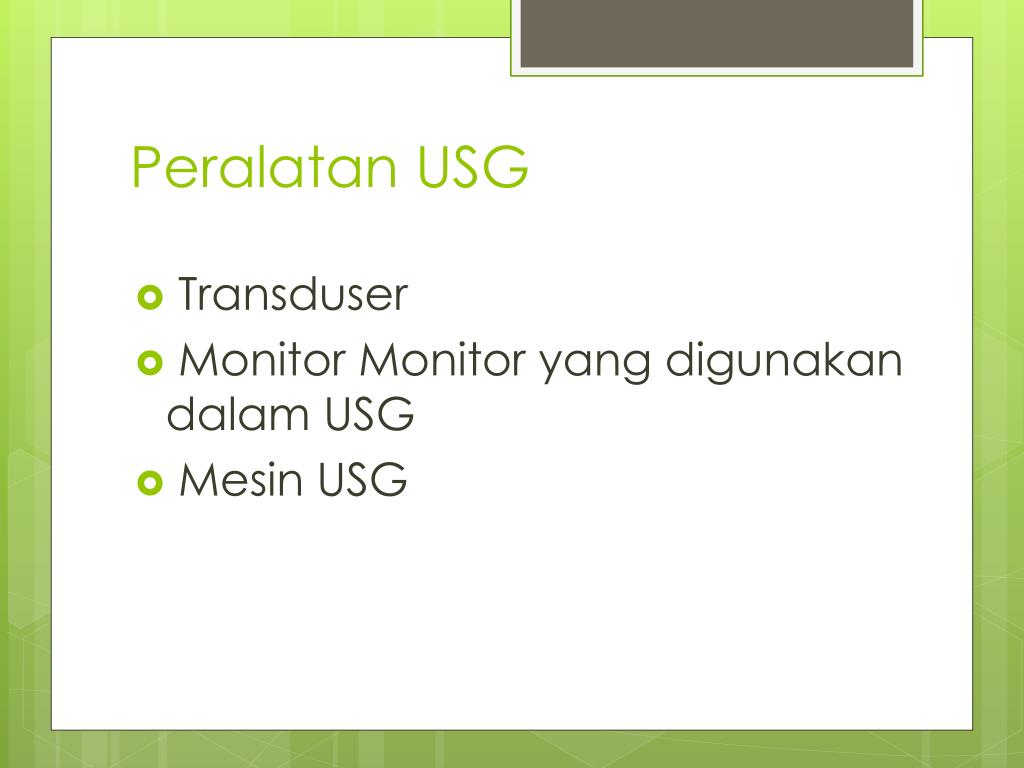 Peralatan USG

- Transduser
- Monitor Monitor yang digunakan dalam USG
- Mesin USG